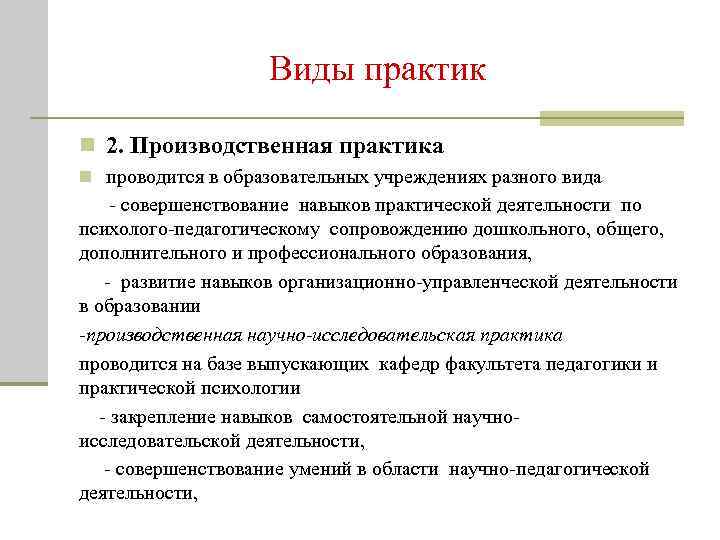 Виды практик

2. Производственная практика

проводится в образовательных учреждениях разного вида

- совершенствование навыков практической деятельности по психолого-педагогическому сопровождению дошкольного, общего, дополнительного и профессионального образования,

- развитие навыков организационно-управленческой деятельности в образовании

-производственная научно-исследовательская практика

проводится на базе выпускающих кафедр факультета педагогики и практической психологии

- закрепление навыков самостоятельной научно-исследовательской деятельности,

- совершенствование умений в области научно-педагогической деятельности,